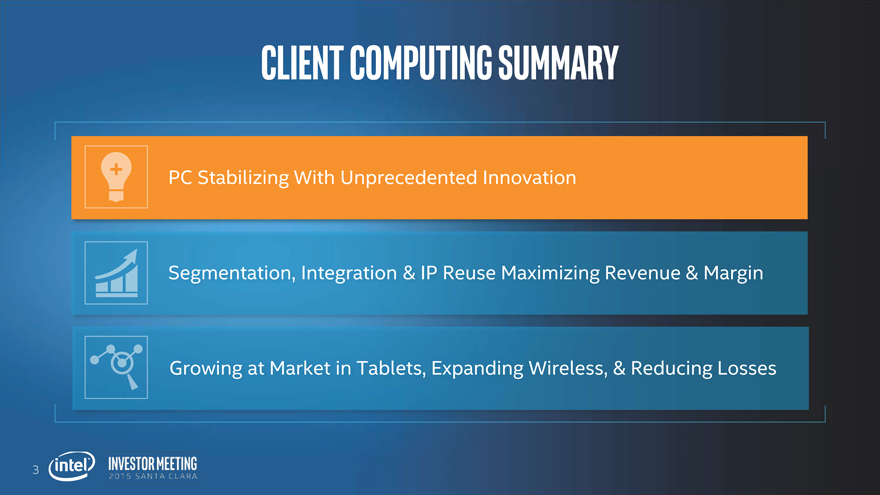 CLIENT COMPUTING SUMMARY

PC Stabilizing With Unprecedented Innovation

Segmentation, Integration & IP Reuse Maximizing Revenue & Margin

Growing at Market in Tablets, Expanding Wireless, & Reducing Losses

3 intel INVESTOR MEETING 2015 SANTA CLARA